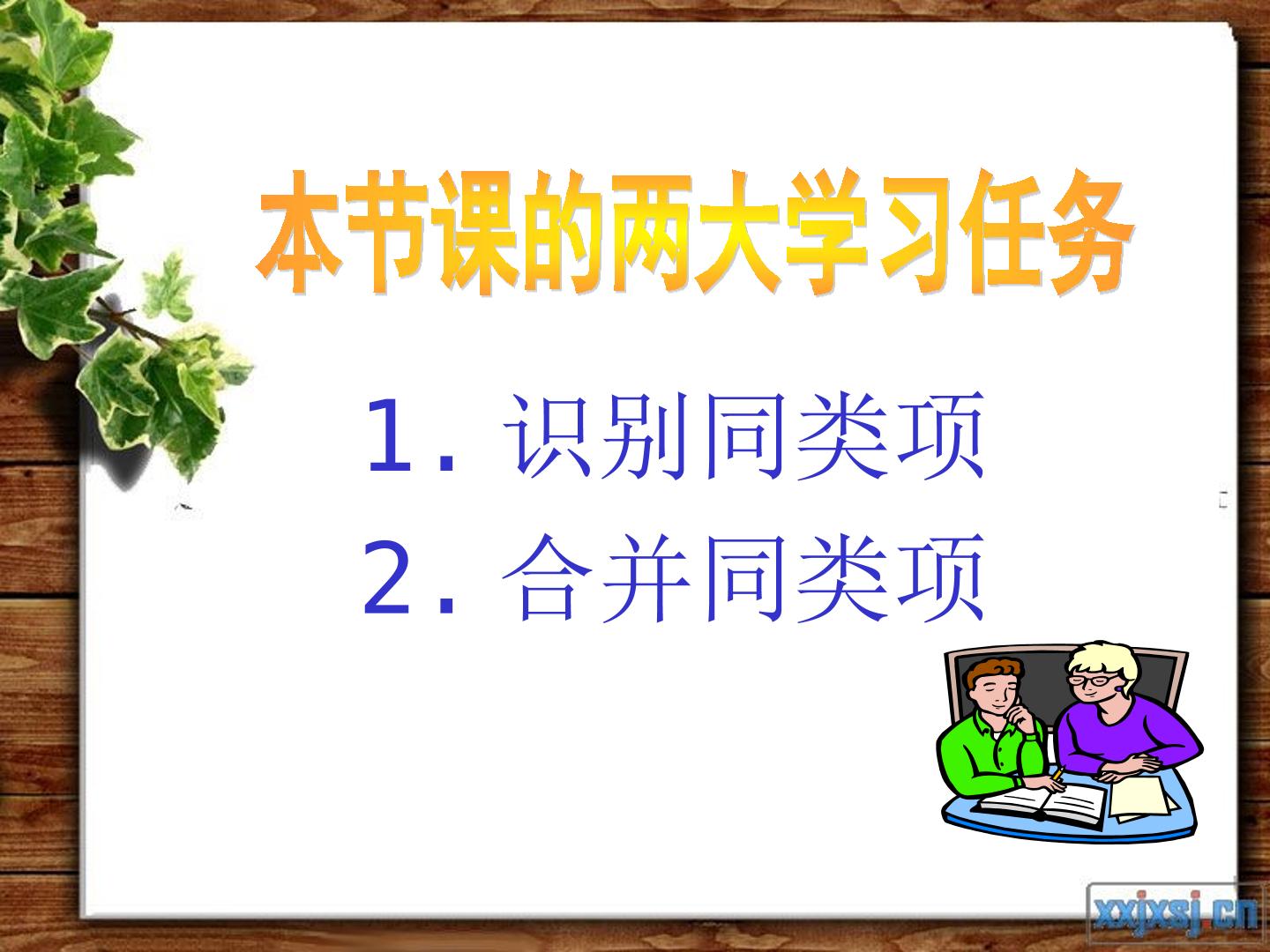 本节课的两大学习任务

1.识别同类项

2.合并同类项

xxjxsj.cn